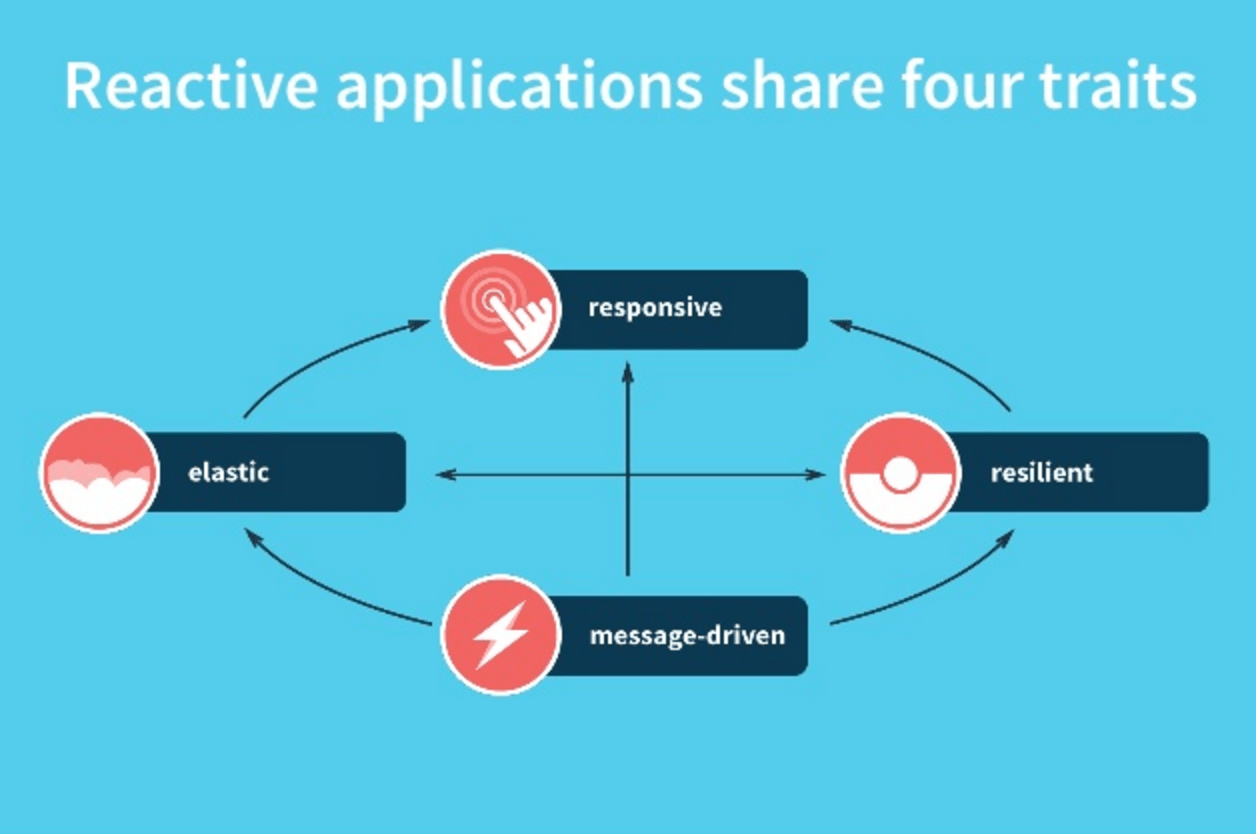 Reactive applications share four traits

responsive

elastic

resilient

message-driven